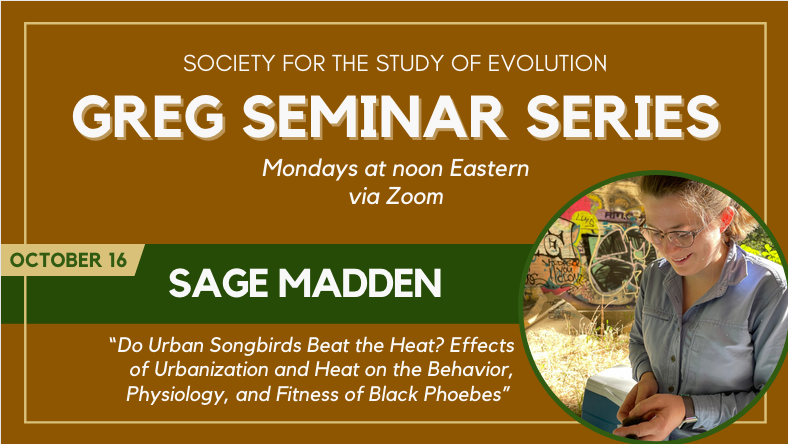 SOCIETY FOR THE STUDY OF EVOLUTION

GREG SEMINAR SERIES

Mondays at noon Eastern via Zoom

OCTOBER 16

SAGE MADDEN

"Do Urban Songbirds Beat the Heat? Effects of Urbanization and Heat on the Behavior, Physiology, and Fitness of Black Phoebes"